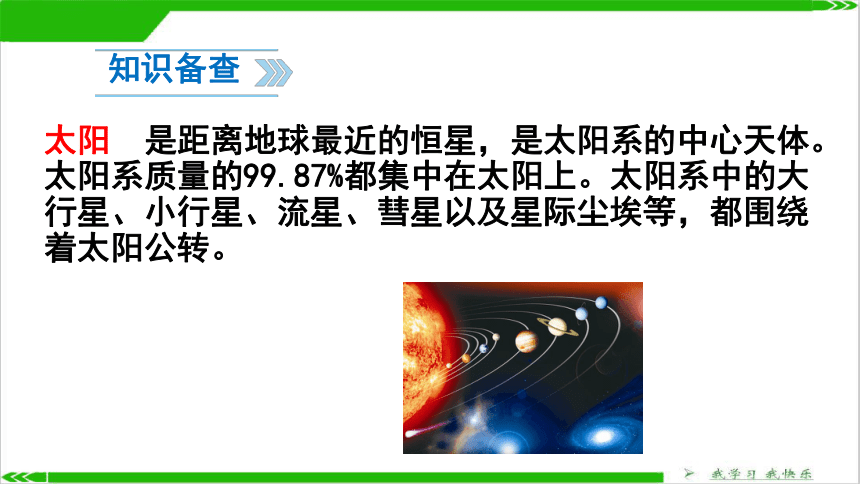 知识备查

太阳　是距离地球最近的恒星，是太阳系的中心天体。太阳系质量的99.87%都集中在太阳上。太阳系中的大行星、小行星、流星、彗星以及星际尘埃等，都围绕着太阳公转。

我学习 我快乐